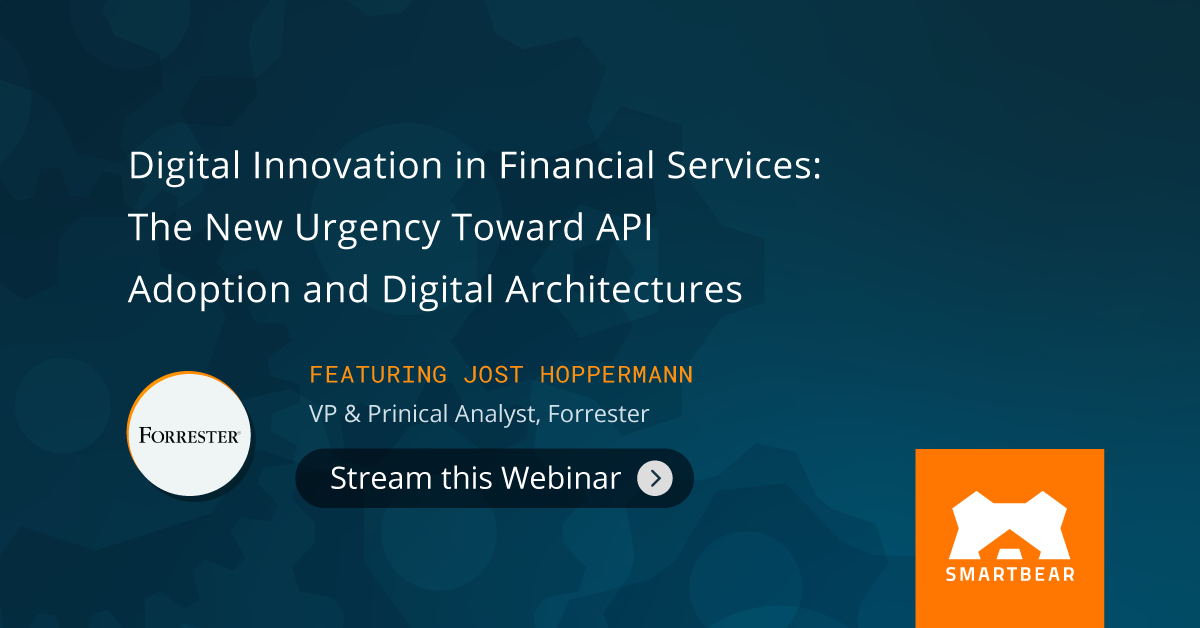 Digital Innovation in Financial Services: The New Urgency Toward API Adoption and Digital Architectures

FORRESTER®

FEATURING JOST HOPPERMANN

VP & Prinical Analyst, Forrester

Stream this Webinar

SMARTBEAR